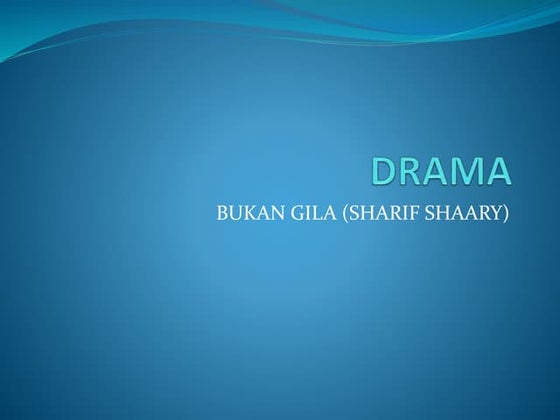 DRAMA

BUKAN GILA (SHARIF SHAARY)